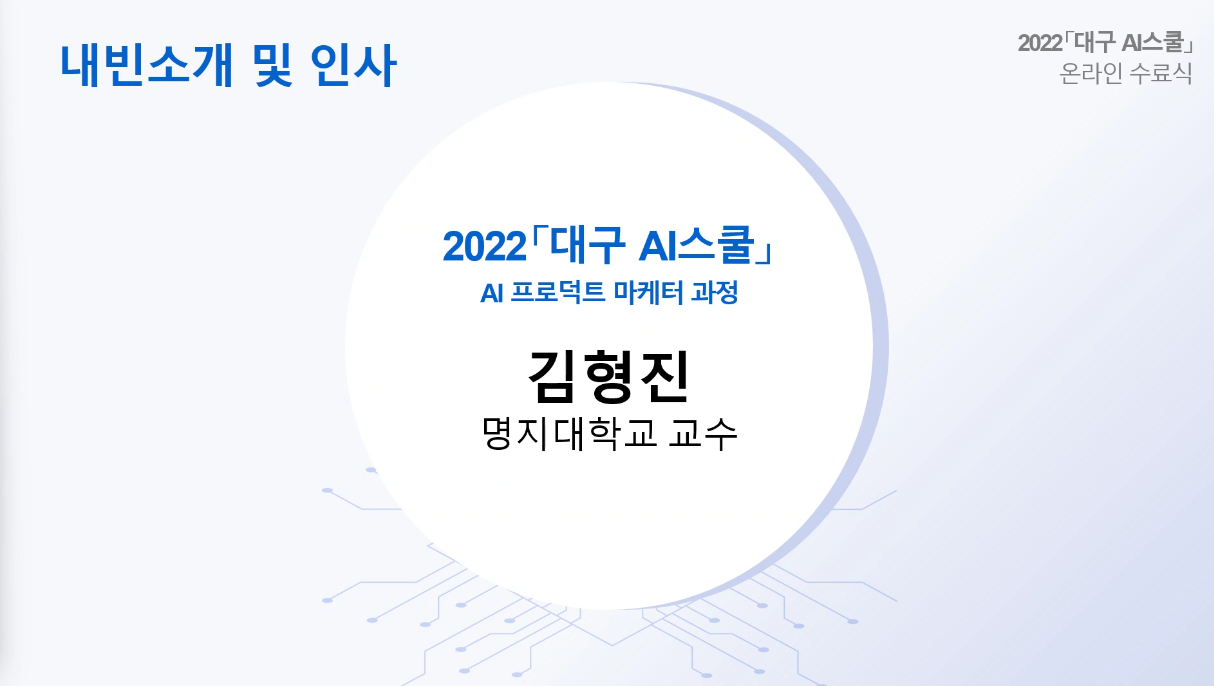 내빈소개 및 인사

2022「대구 AI스쿨」
온라인 수료식

2022「대구 AI스쿨」
AI 프로덕트 마케터 과정

김형진
명지대학교 교수